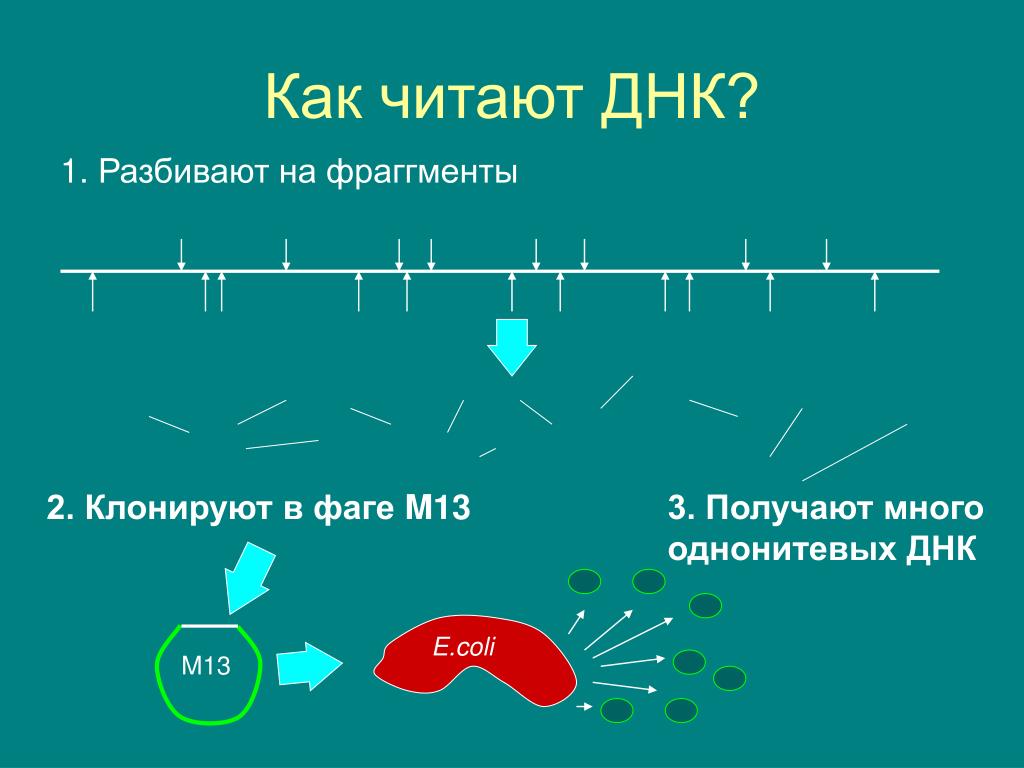 Как читают ДНК?

1. Разбивают на фраггменты

2. Клонируют в фаге М13

3. Получают много однонитевых ДНК

М13

E.coli